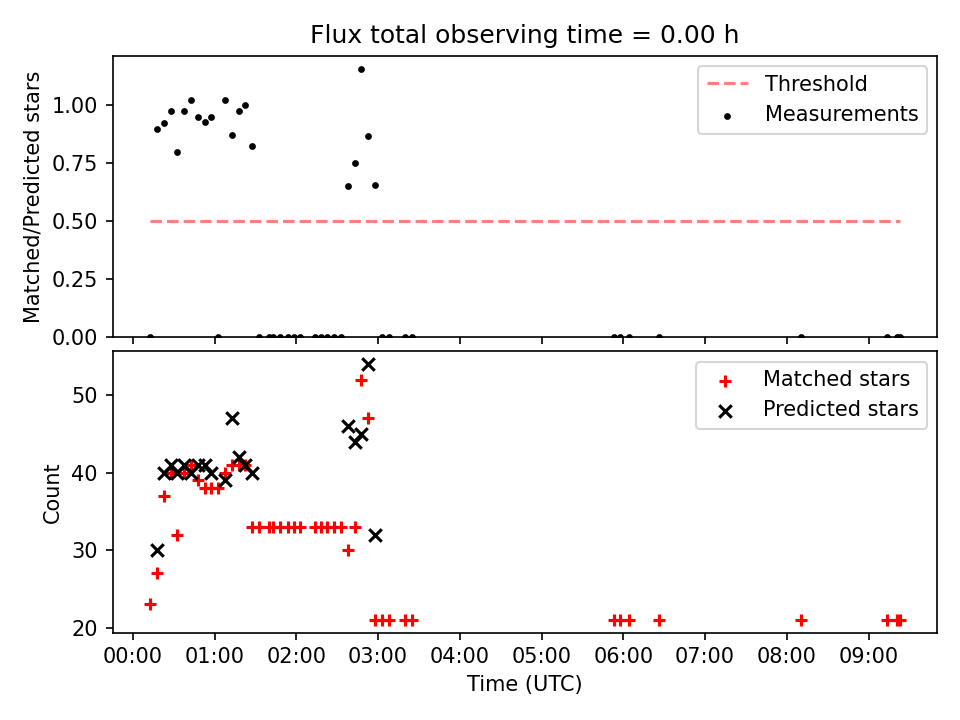 Flux total observing time = 0.00 h

Matched/Predicted stars

1.00
0.75
0.50
0.25
0.00

Threshold
Measurements

Count

50
40
30
20

Matched stars
Predicted stars

00:00 01:00 02:00 03:00 04:00 05:00 06:00 07:00 08:00 09:00

Time (UTC)